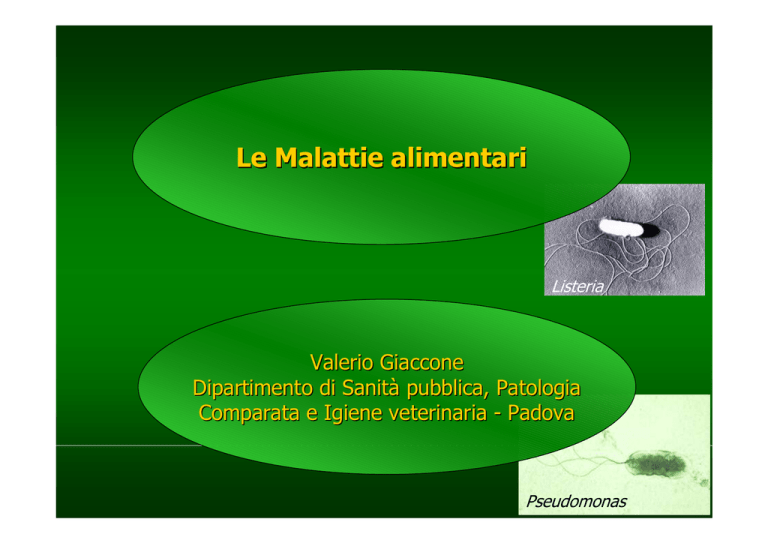 Le Malattie alimentari

Listeria

Valerio Giaccone
Dipartimento di Sanità pubblica, Patologia Comparata e Igiene veterinaria - Padova

Pseudomonas